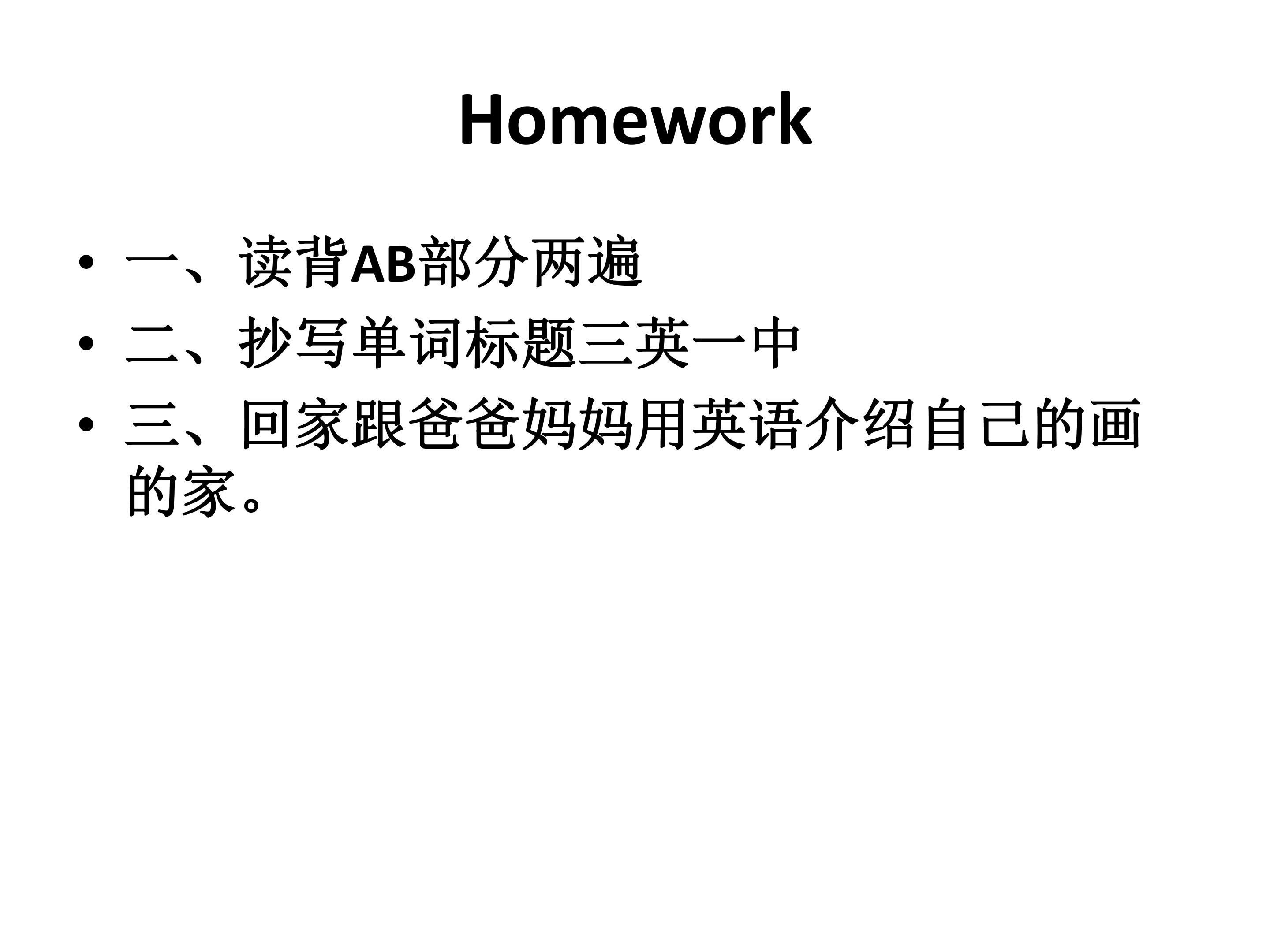 Homework

• 一、读背AB部分两遍
• 二、抄写单词标题三英一中
• 三、回家跟爸爸妈妈用英语介绍自己的画的家。